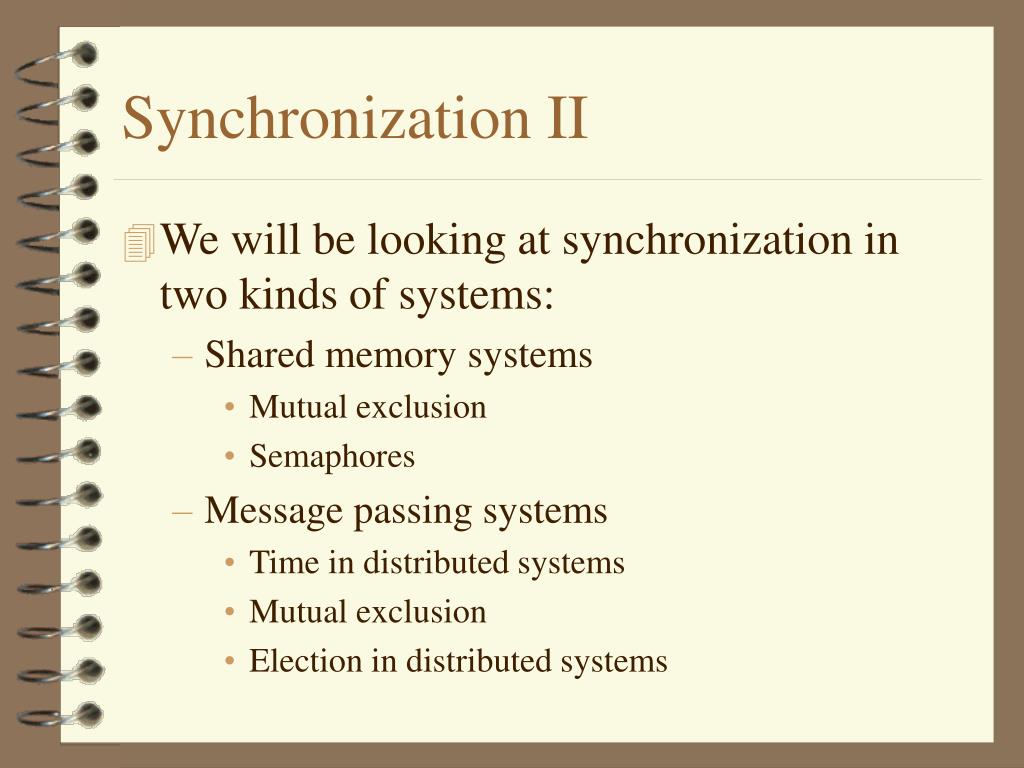 Synchronization II

We will be looking at synchronization in two kinds of systems:

– Shared memory systems
  • Mutual exclusion
  • Semaphores
– Message passing systems
  • Time in distributed systems
  • Mutual exclusion
  • Election in distributed systems